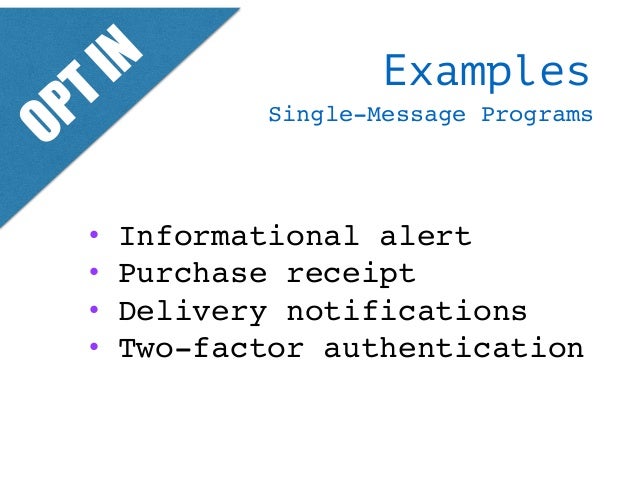 OPT IN

Examples
Single-Message Programs

• Informational alert
• Purchase receipt
• Delivery notifications
• Two-factor authentication